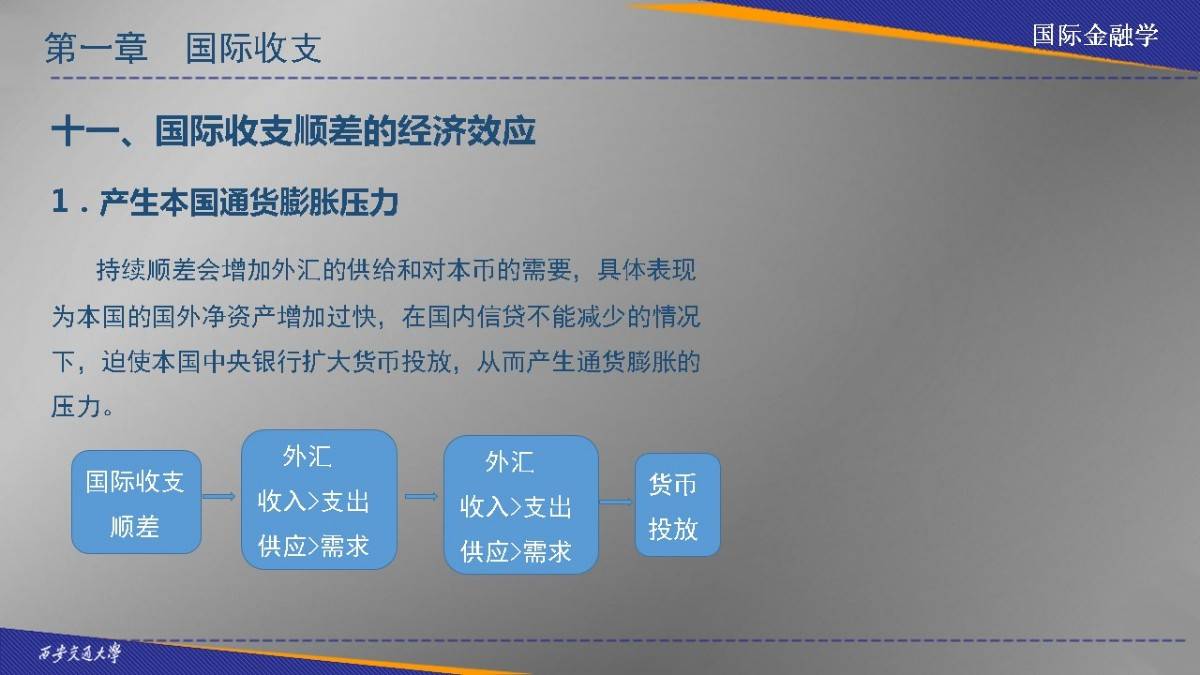 第一章　国际收支

国际金融学

十一、国际收支顺差的经济效应

1．产生本国通货膨胀压力

持续顺差会增加外汇的供给和对本币的需要，具体表现为本国的国外净资产增加过快，在国内信贷不能减少的情况下，迫使本国中央银行扩大货币投放，从而产生通货膨胀的压力。

国际收支顺差

外汇 收入>支出 供应>需求

外汇 收入>支出 供应>需求

货币投放

西安交通大学